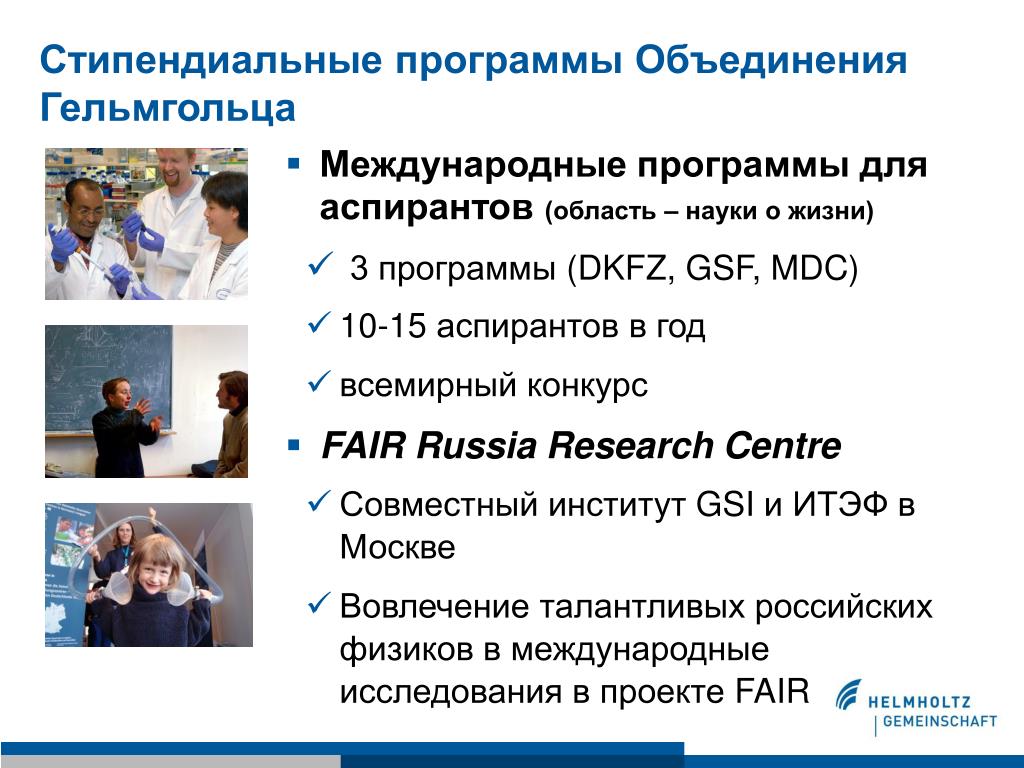 Стипендиальные программы Объединения Гельмгольца

▪ Международные программы для аспирантов (область – науки о жизни)

✓ 3 программы (DKFZ, GSF, MDC)

✓ 10-15 аспирантов в год

✓ всемирный конкурс

▪ FAIR Russia Research Centre

✓ Совместный институт GSI и ИТЭФ в Москве

✓ Вовлечение талантливых российских физиков в международные исследования в проекте FAIR

HELMHOLTZ
GEMEINSCHAFT